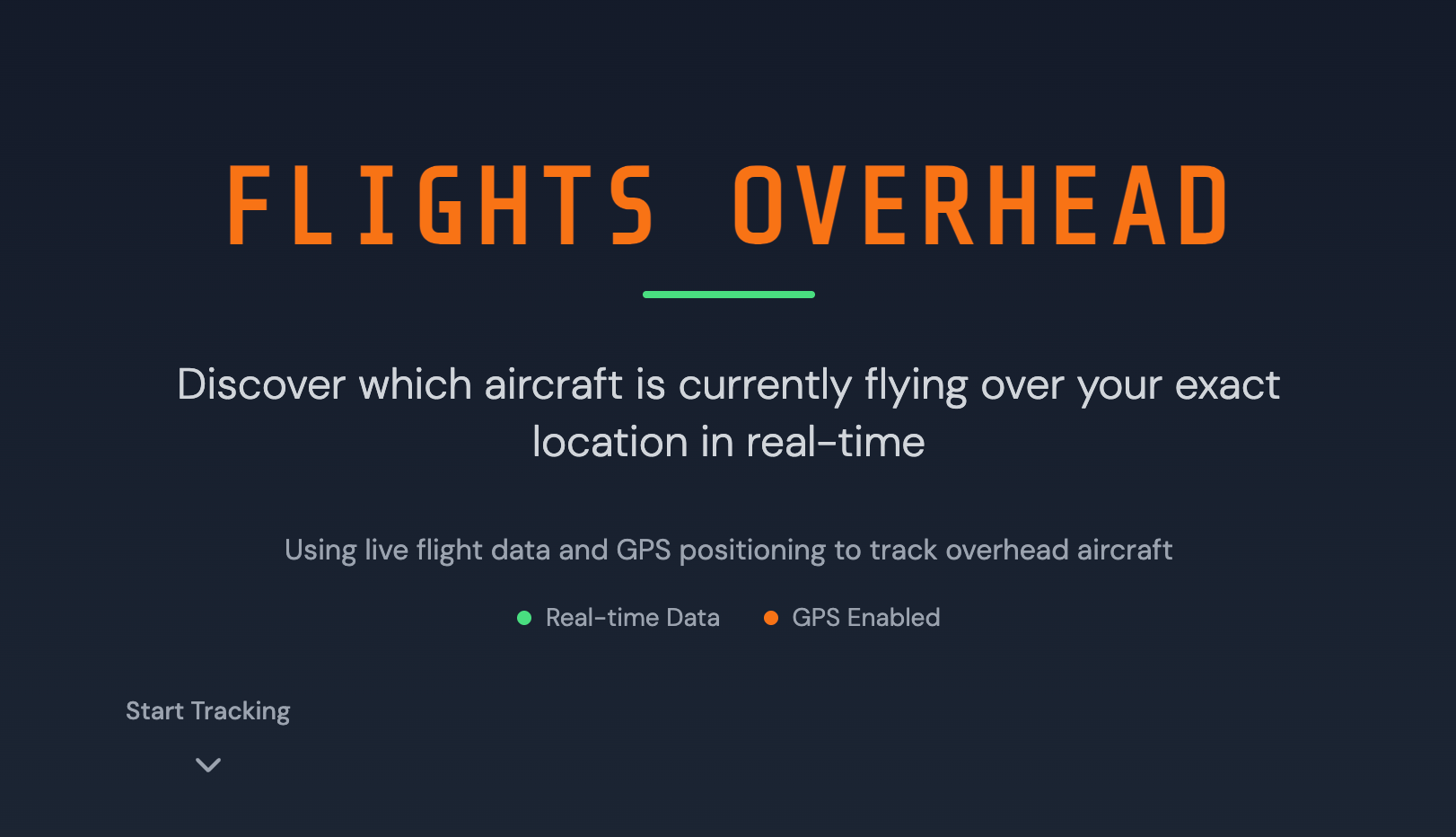 FLIGHTS OVERHEAD

Discover which aircraft is currently flying over your exact location in real-time

Using live flight data and GPS positioning to track overhead aircraft

Real-time Data GPS Enabled

Start Tracking